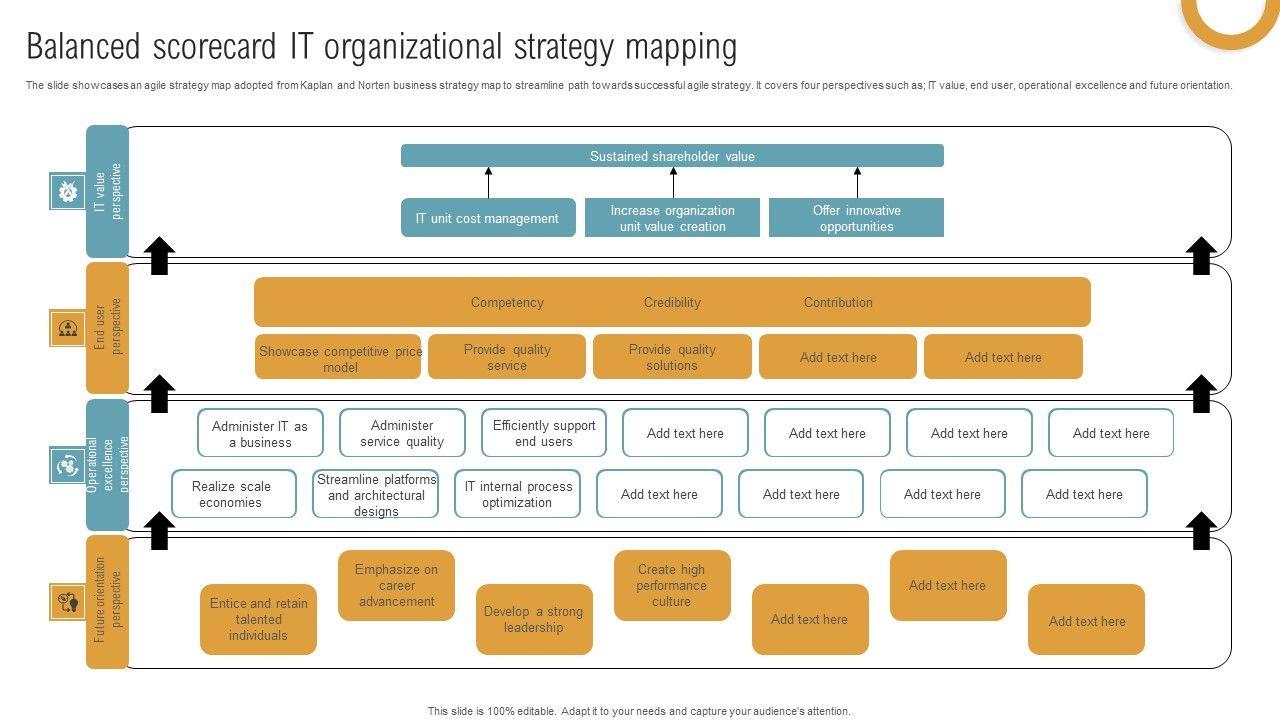 Balanced scorecard IT organizational strategy mapping

The slide showcases an agile strategy map adopted from Kaplan and Norten business strategy map to streamline path towards successful agile strategy. It covers four perspectives such as; IT value, end user, operational excellence and future orientation.

IT value perspective

Sustained shareholder value

IT unit cost management

Increase organization unit value creation

Offer innovative opportunities

End user perspective

Competency

Credibility

Contribution

Showcase competitive price model

Provide quality service

Provide quality solutions

Add text here

Add text here

Operational excellence perspective

Administer IT as a business

Administer service quality

Efficiently support end users

Add text here

Add text here

Add text here

Add text here

Realize scale economies

Streamline platforms and architectural designs

IT internal process optimization

Add text here

Add text here

Add text here

Add text here

Future orientation perspective

Entice and retain talented individuals

Emphasize on career advancement

Develop a strong leadership

Create high performance culture

Add text here

Add text here

Add text here

This slide is 100% editable. Adapt it to your needs and capture your audience's attention.